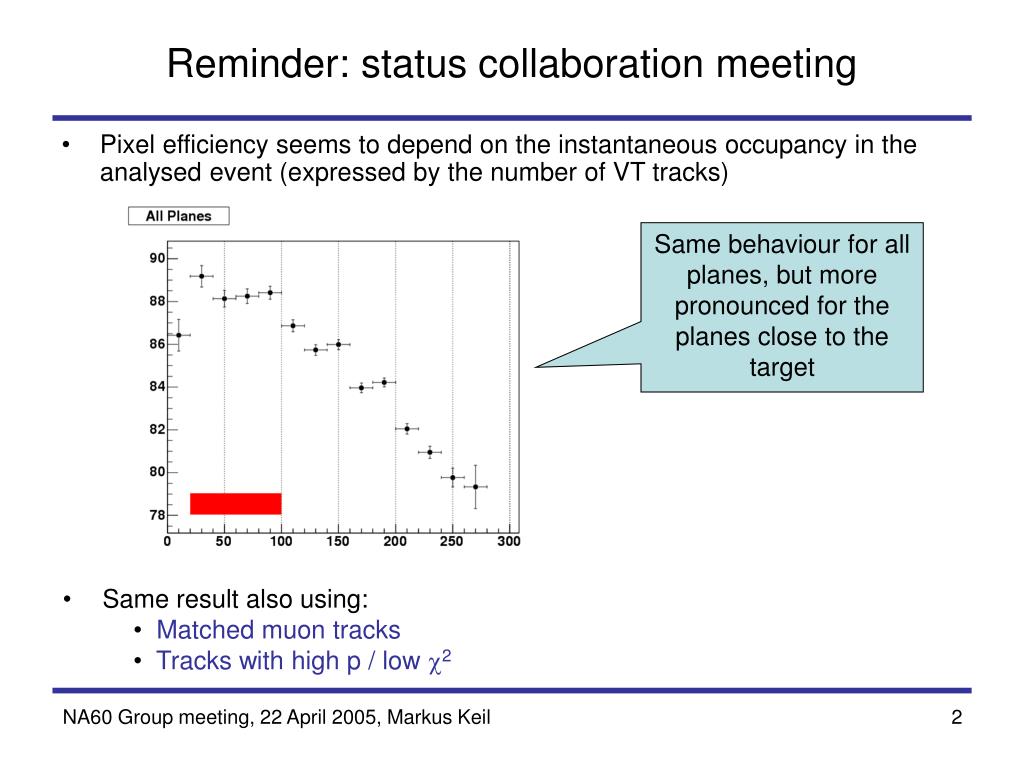 Reminder: status collaboration meeting

• Pixel efficiency seems to depend on the instantaneous occupancy in the analysed event (expressed by the number of VT tracks)

All Planes

90
88
86
84
82
80
78
0 50 100 150 200 250 300

Same behaviour for all planes, but more pronounced for the planes close to the target

• Same result also using:
• Matched muon tracks
• Tracks with high p / low $\chi^2$

NA60 Group meeting, 22 April 2005, Markus Keil

2